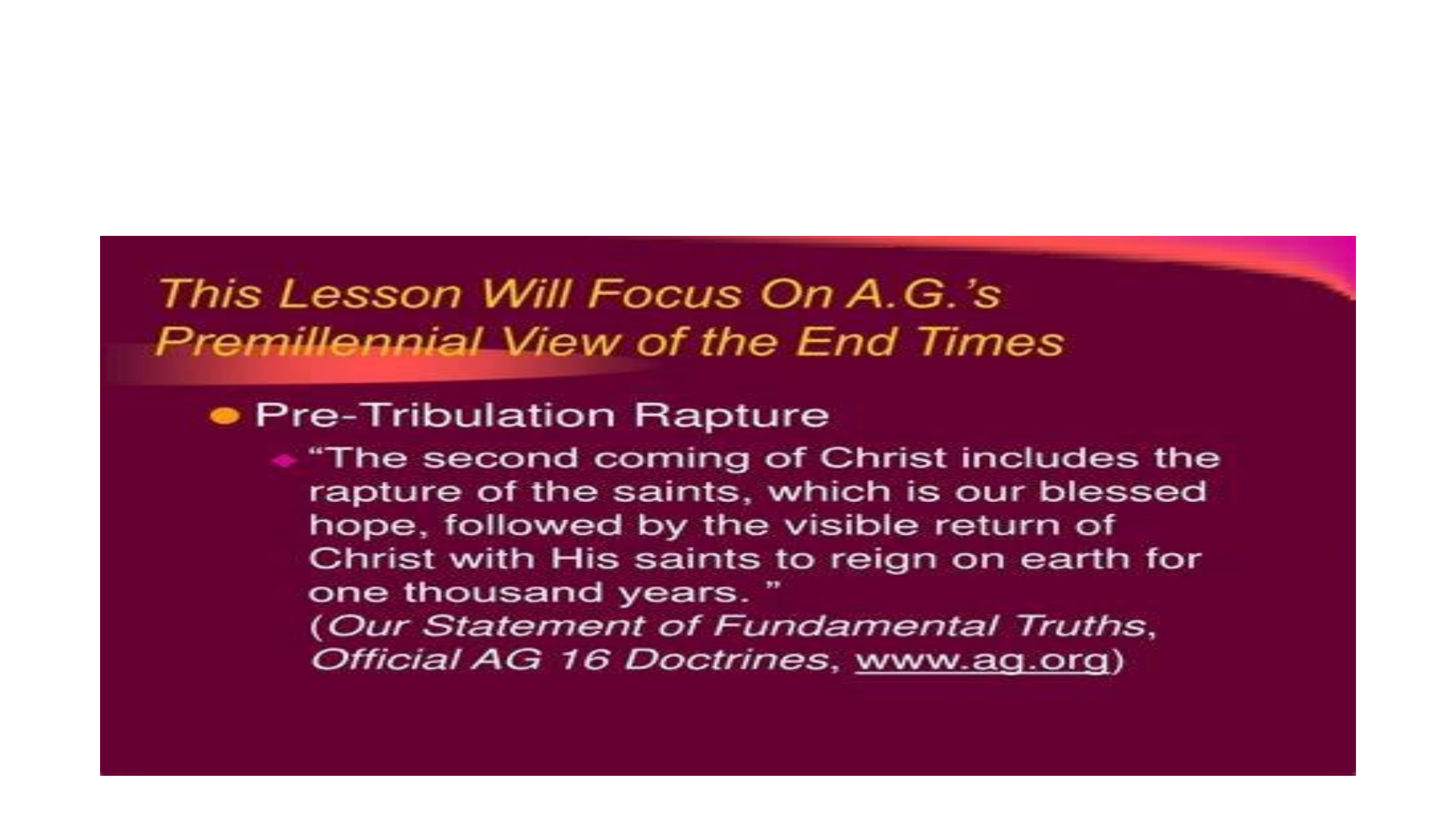 This Lesson Will Focus On A.G.'s Premillennial View of the End Times

Pre-Tribulation Rapture

"The second coming of Christ includes the rapture of the saints, which is our blessed hope, followed by the visible return of Christ with His saints to reign on earth for one thousand years. "
(Our Statement of Fundamental Truths, Official AG 16 Doctrines, www.ag.org)